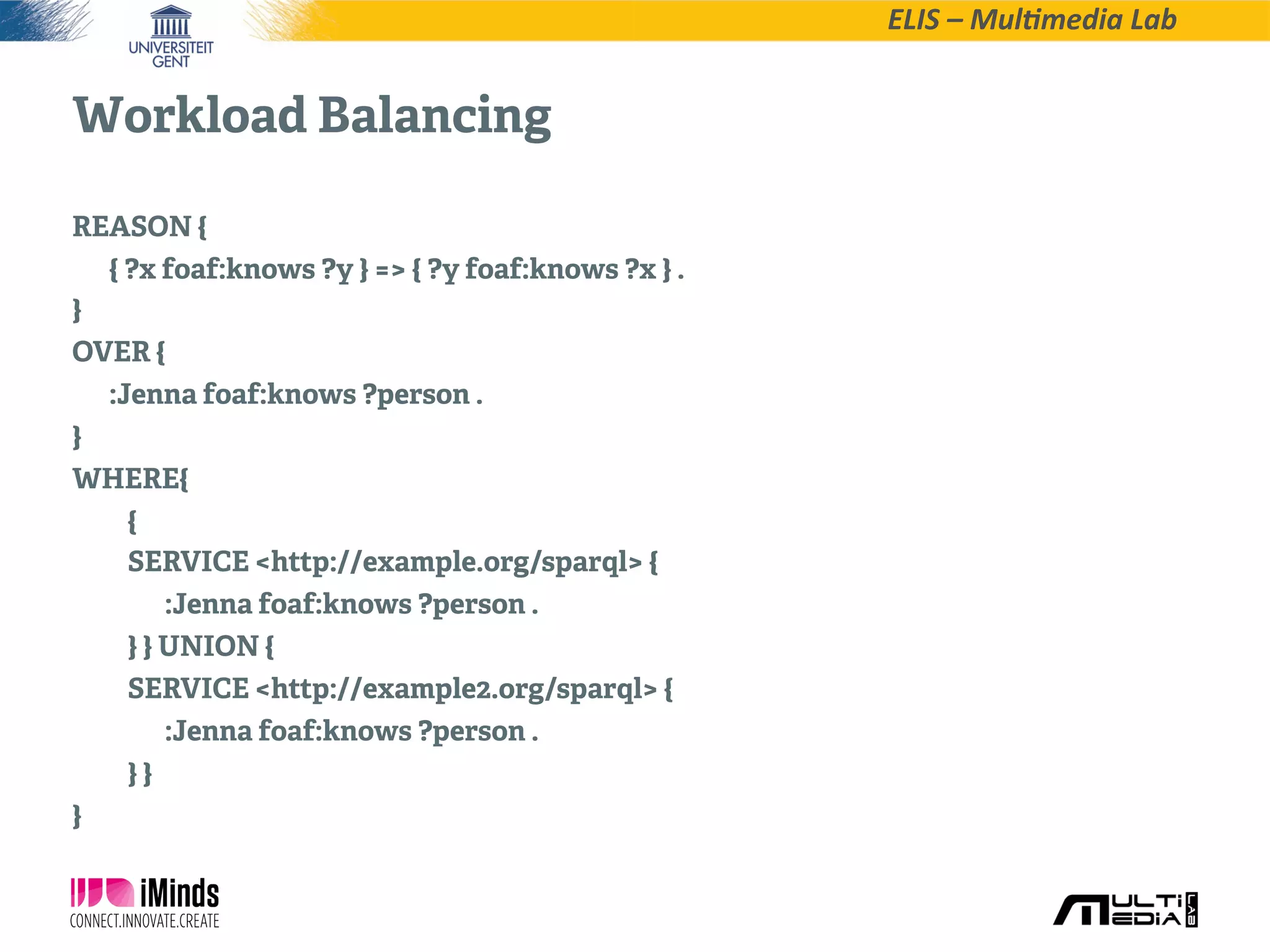 UNIVERSITEIT GENT

ELIS – Multimedia Lab

Workload Balancing

REASON {
{ ?x foaf:knows ?y } => { ?y foaf:knows ?x } .
}
OVER {
:Jenna foaf:knows ?person .
}
WHERE{
{
SERVICE <http://example.org/sparql> {
:Jenna foaf:knows ?person .
} } UNION {
SERVICE <http://example2.org/sparql> {
:Jenna foaf:knows ?person .
} }
}

iMinds
CONNECT.INNOVATE.CREATE

MULTI MEDIA LAB